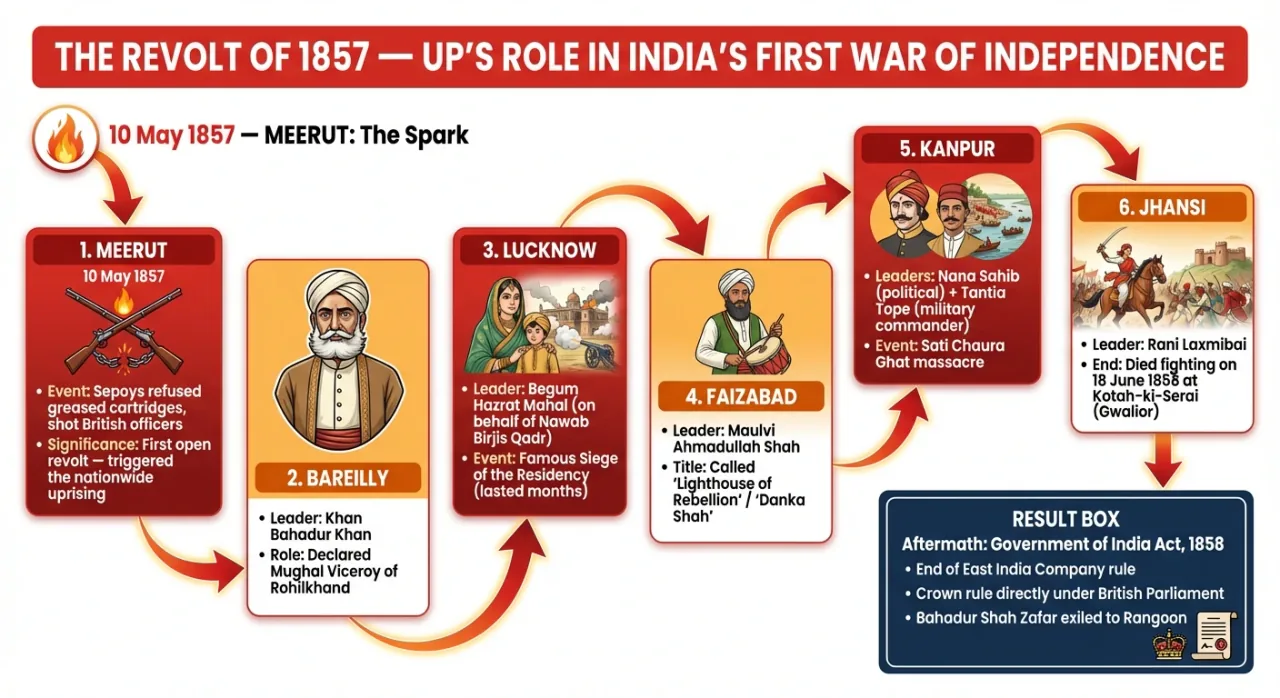 THE REVOLT OF 1857 — UP'S ROLE IN INDIA'S FIRST WAR OF INDEPENDENCE

10 May 1857 — MEERUT: The Spark

1. MEERUT
10 May 1857
• Event: Sepoys refused greased cartridges, shot British officers
• Significance: First open revolt — triggered the nationwide uprising

2. BAREILLY
• Leader: Khan Bahadur Khan
• Role: Declared Mughal Viceroy of Rohilkhand

3. LUCKNOW
• Leader: Begum Hazrat Mahal (on behalf of Nawab Birjis Qadr)
• Event: Famous Siege of the Residency (lasted months)

4. FAIZABAD
• Leader: Maulvi Ahmadullah Shah
• Title: Called 'Lighthouse of Rebellion' / 'Danka Shah'

5. KANPUR
• Leaders: Nana Sahib (political) + Tantia Tope (military commander)
• Event: Sati Chaura Ghat massacre

6. JHANSI
• Leader: Rani Laxmibai
• End: Died fighting on 18 June 1858 at Kotah-ki-Serai (Gwalior)

RESULT BOX
Aftermath: Government of India Act, 1858
• End of East India Company rule
• Crown rule directly under British Parliament
• Bahadur Shah Zafar exiled to Rangoon